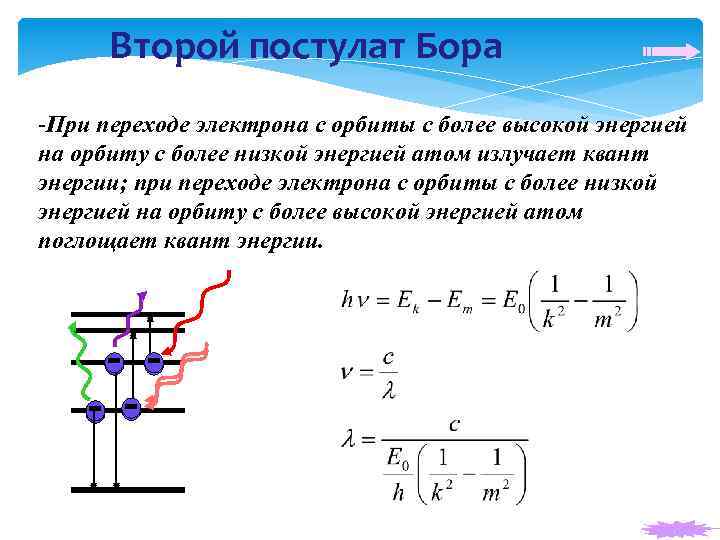 Второй постулат Бора

-При переходе электрона с орбиты с более высокой энергией на орбиту с более низкой энергией атом излучает квант энергии; при переходе электрона с орбиты с более низкой энергией на орбиту с более высокой энергией атом поглощает квант энергии.

$h\nu = E_k - E_m = E_0\left(\frac{1}{k^2} - \frac{1}{m^2}\right)$

$\nu = \frac{c}{\lambda}$

$\lambda = \frac{c}{\frac{E_0}{h}\left(\frac{1}{k^2} - \frac{1}{m^2}\right)}$